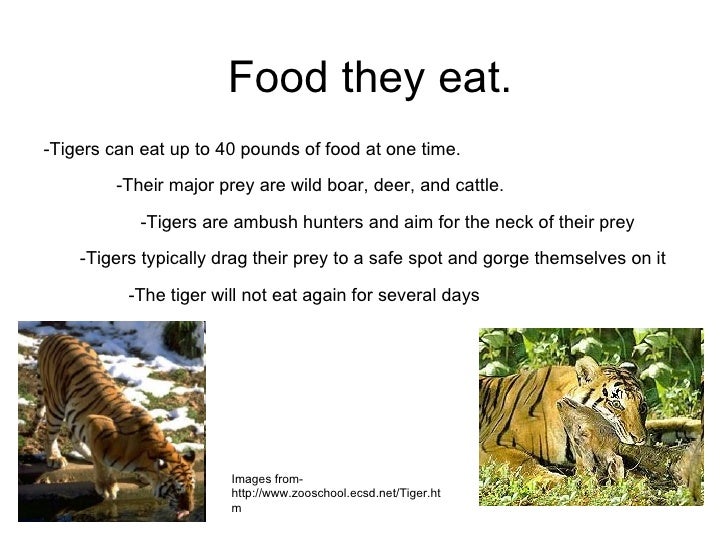 Food they eat.

-Tigers can eat up to 40 pounds of food at one time.

-Their major prey are wild boar, deer, and cattle.

-Tigers are ambush hunters and aim for the neck of their prey

-Tigers typically drag their prey to a safe spot and gorge themselves on it

-The tiger will not eat again for several days

Images from- http://www.zooschool.ecsd.net/Tiger.htm